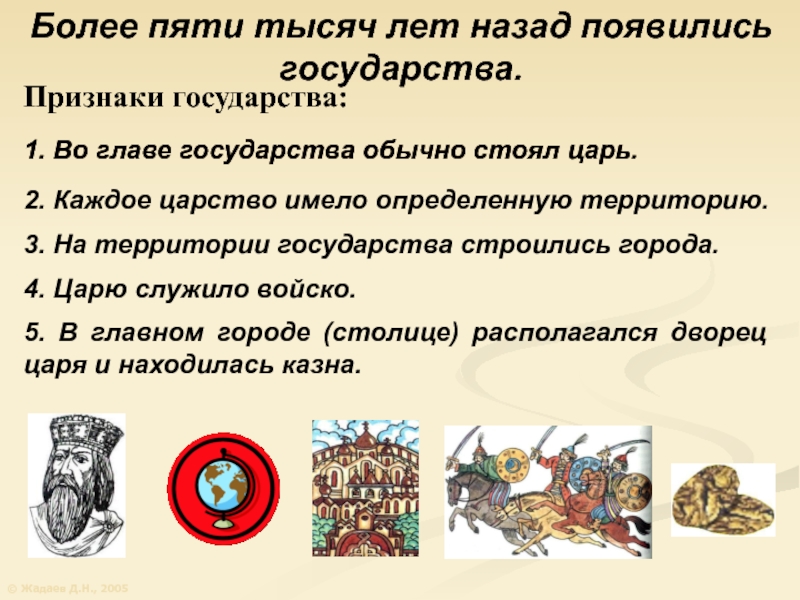 Более пяти тысяч лет назад появились государства.

Признаки государства:

1. Во главе государства обычно стоял царь.

2. Каждое царство имело определенную территорию.

3. На территории государства строились города.

4. Царю служило войско.

5. В главном городе (столице) располагался дворец царя и находилась казна.

© Жадаев Д.Н., 2005